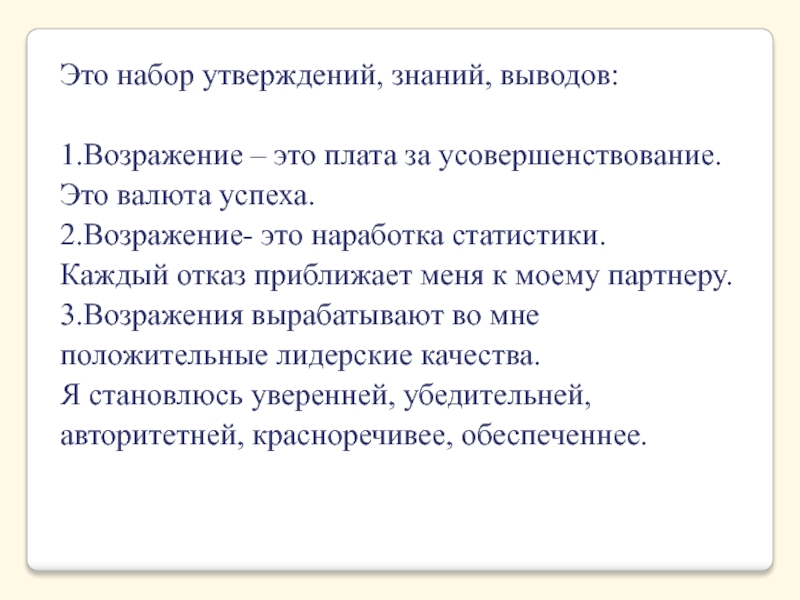 Это набор утверждений, знаний, выводов:

1.Возражение – это плата за усовершенствование. Это валюта успеха.
2.Возражение- это наработка статистики. Каждый отказ приближает меня к моему партнеру.
3.Возражения вырабатывают во мне положительные лидерские качества.
Я становлюсь уверенней, убедительней, авторитетней, красноречивее, обеспеченнее.